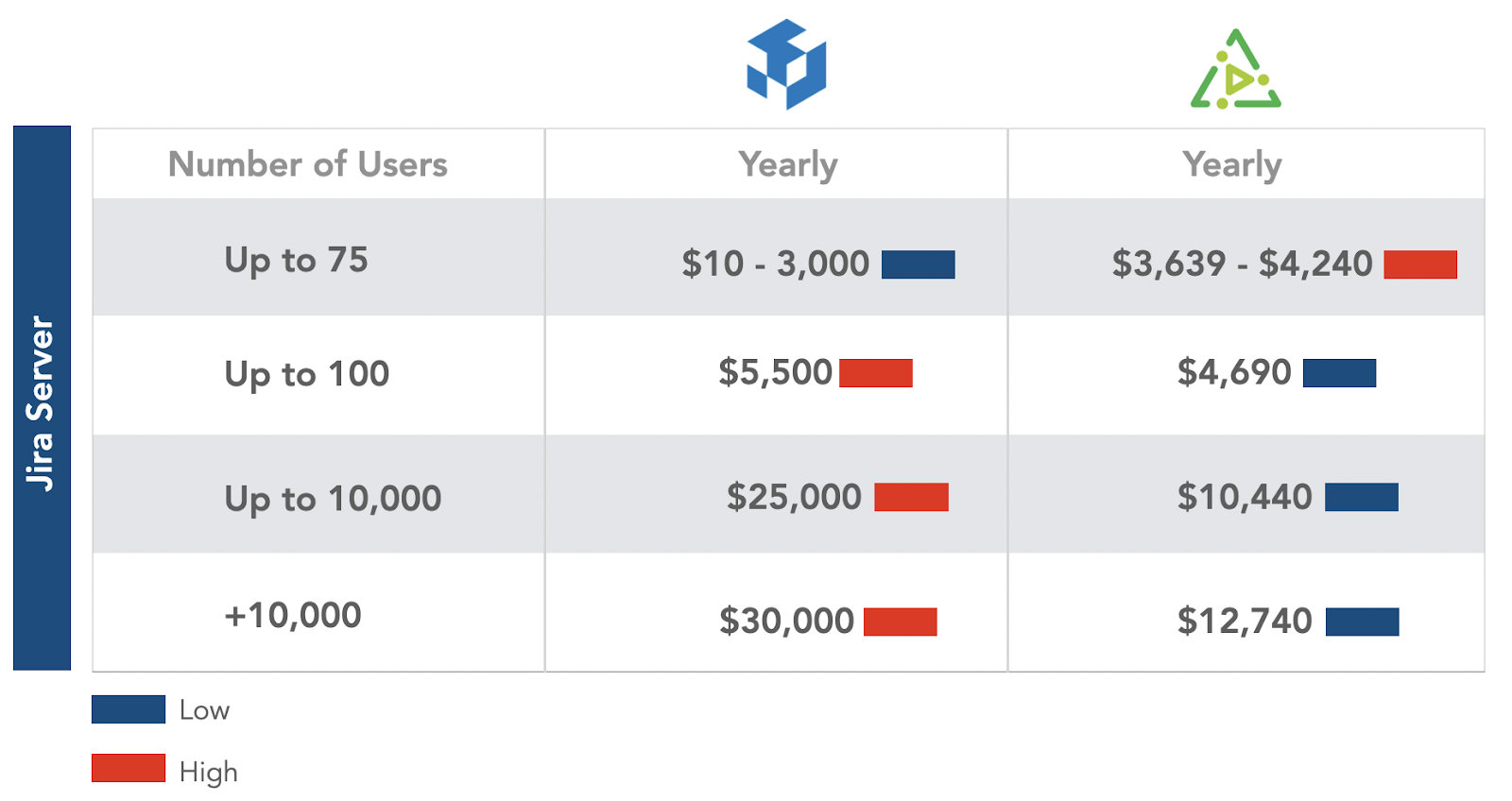 Jira Server

| Number of Users | Yearly | Yearly |
|---|---|---|
| Up to 75 | \$10 - 3,000 | \$3,639 - \$4,240 |
| Up to 100 | \$5,500 | \$4,690 |
| Up to 10,000 | \$25,000 | \$10,440 |
| +10,000 | \$30,000 | \$12,740 |

Low

High